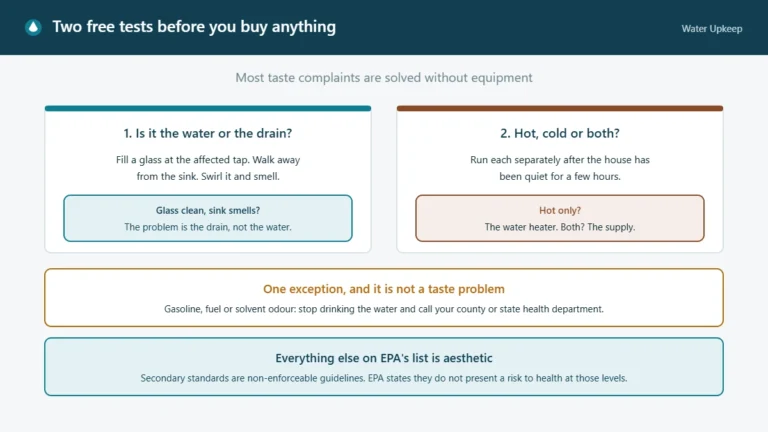 Two free tests before you buy anything

Water Upkeep

Most taste complaints are solved without equipment

1. Is it the water or the drain?

Fill a glass at the affected tap. Walk away from the sink. Swirl it and smell.

Glass clean, sink smells?
The problem is the drain, not the water.

2. Hot, cold or both?

Run each separately after the house has been quiet for a few hours.

Hot only?
The water heater. Both? The supply.

One exception, and it is not a taste problem

Gasoline, fuel or solvent odour: stop drinking the water and call your county or state health department.

Everything else on EPA's list is aesthetic

Secondary standards are non-enforceable guidelines. EPA states they do not present a risk to health at those levels.